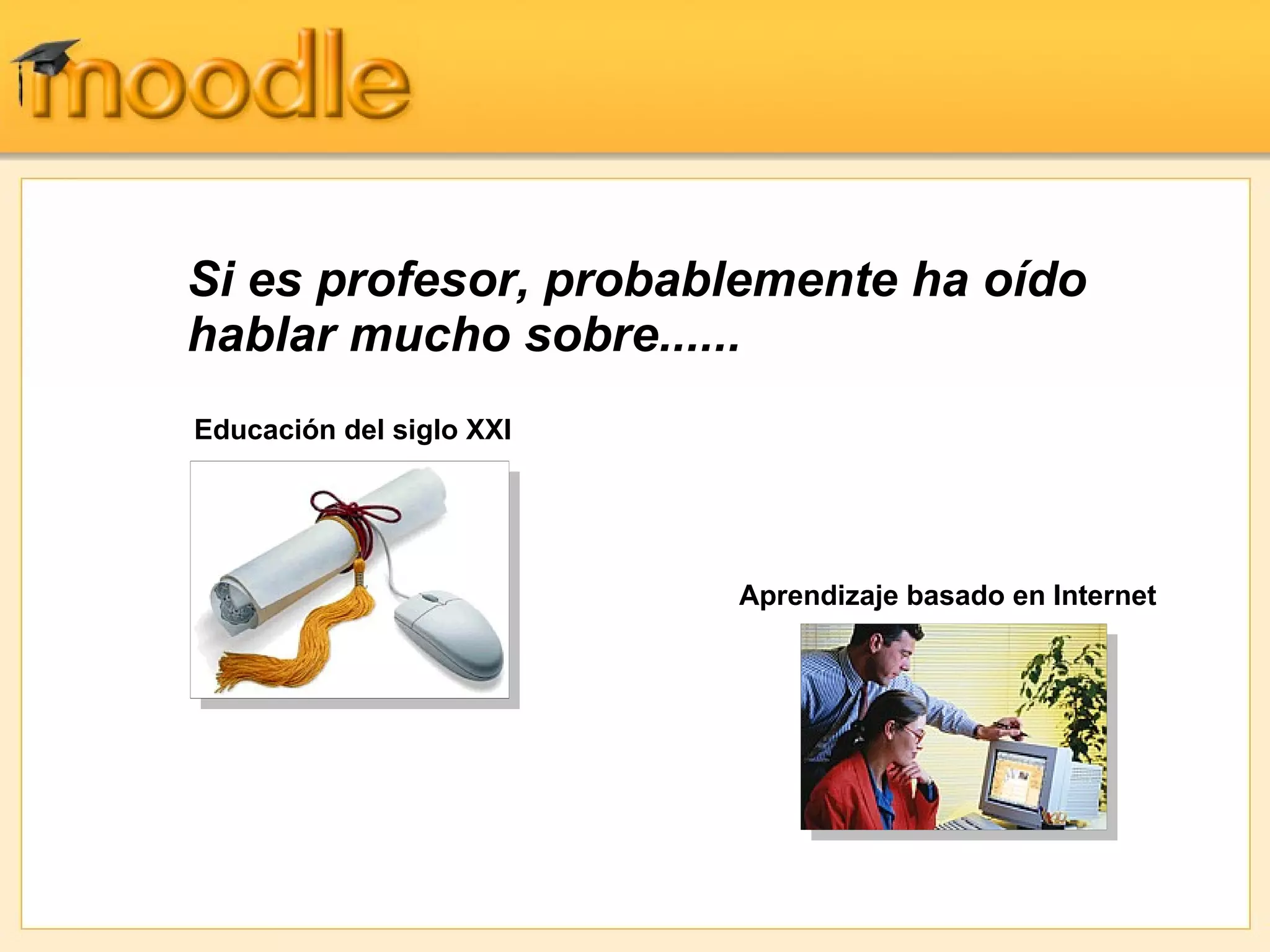 moodle

Si es profesor, probablemente ha oído hablar mucho sobre......

Educación del siglo XXI

Aprendizaje basado en Internet